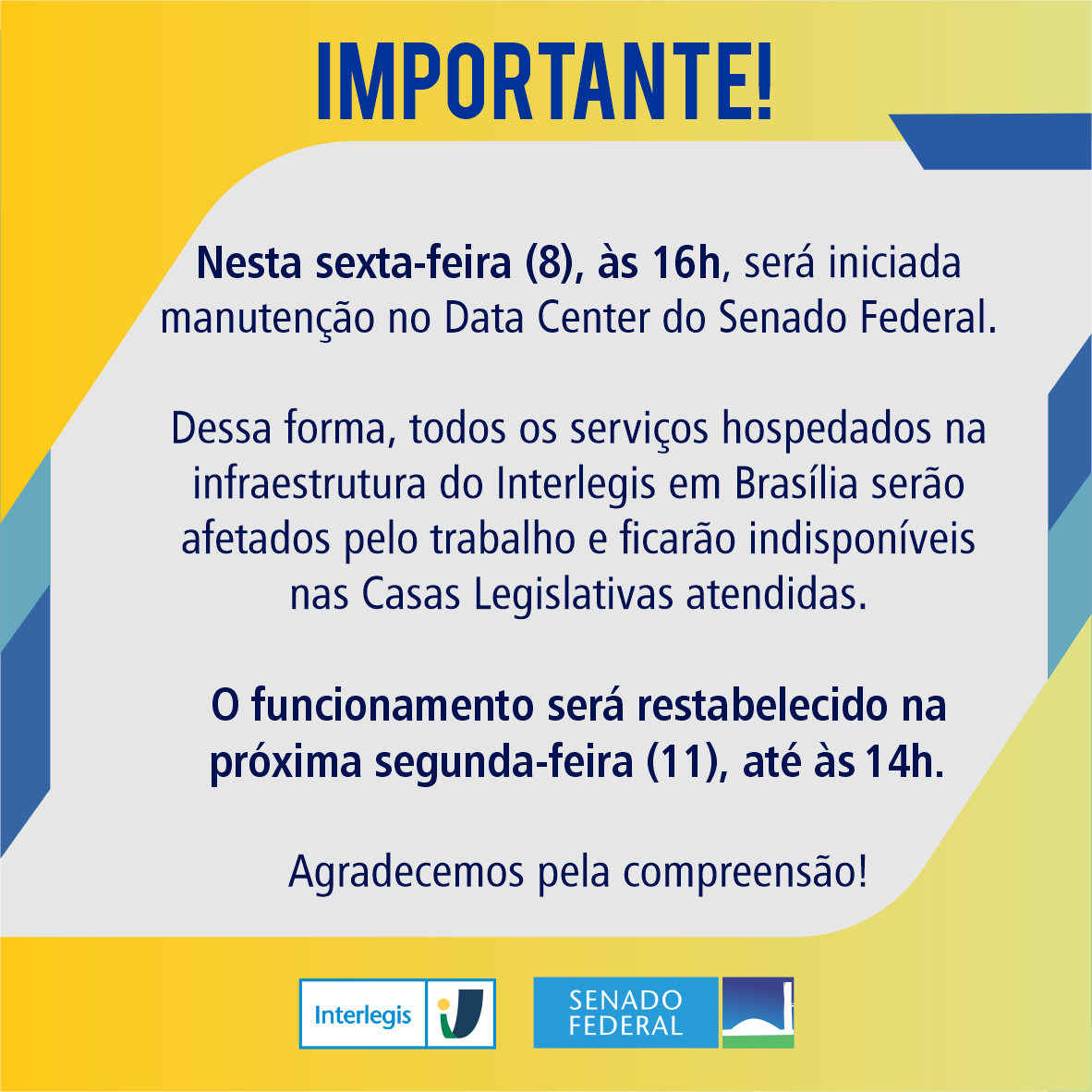 IMPORTANTE!

Nesta sexta-feira (8), às 16h, será iniciada manutenção no Data Center do Senado Federal.

Dessa forma, todos os serviços hospedados na infraestrutura do Interlegis em Brasília serão afetados pelo trabalho e ficarão indisponíveis nas Casas Legislativas atendidas.

O funcionamento será restabelecido na próxima segunda-feira (11), até às 14h.

Agradecemos pela compreensão!

Interlegis

SENADO FEDERAL